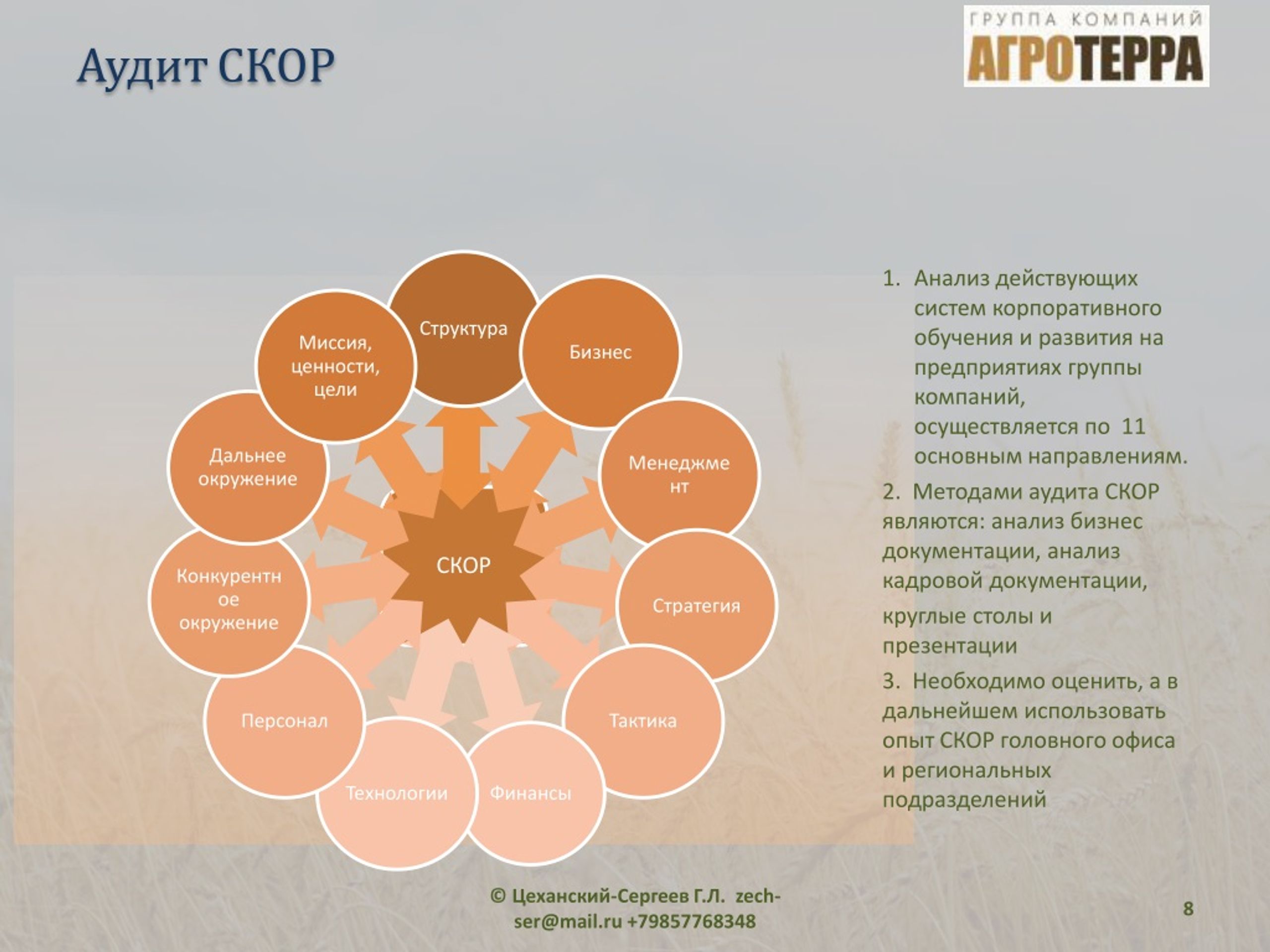 Аудит СКОР

ГРУППА КОМПАНИЙ
АГРОТЕРРА

Структура

Бизнес

Менеджмент

Стратегия

Тактика

Финансы

Технологии

Персонал

Конкурентное окружение

Дальнее окружение

Миссия, ценности, цели

СКОР

1. Анализ действующих систем корпоративного обучения и развития на предприятиях группы компаний, осуществляется по 11 основным направлениям.

2. Методами аудита СКОР являются: анализ бизнес документации, анализ кадровой документации, круглые столы и презентации

3. Необходимо оценить, а в дальнейшем использовать опыт СКОР головного офиса и региональных подразделений

© Цеханский-Сергеев Г.Л. zech-ser@mail.ru +79857768348

8